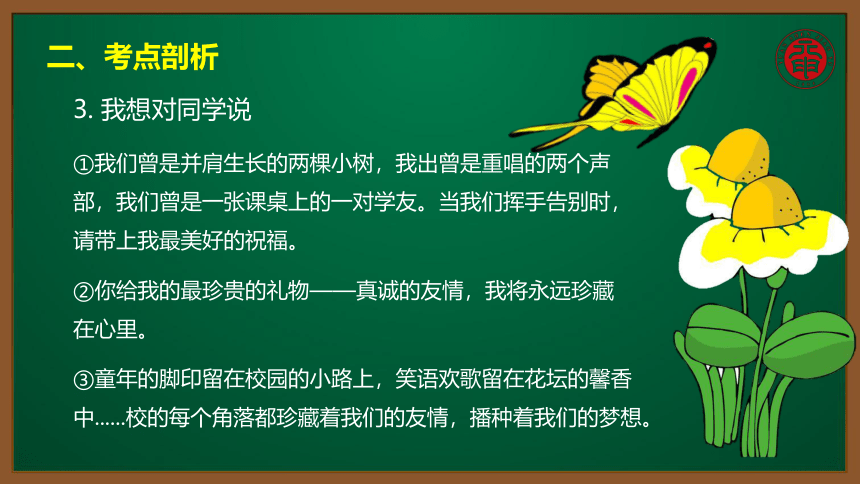 二、考点剖析

3. 我想对同学说

①我们曾是并肩生长的两棵小树，我出曾是重唱的两个声部，我们曾是一张课桌上的一对学友。当我们挥手告别时，请带上我最美好的祝福。

②你给我的最珍贵的礼物——真诚的友情，我将永远珍藏在心里。

③童年的脚印留在校园的小路上，笑语欢歌留在花坛的馨香中……校的每个角落都珍藏着我们的友情，播种着我们的梦想。